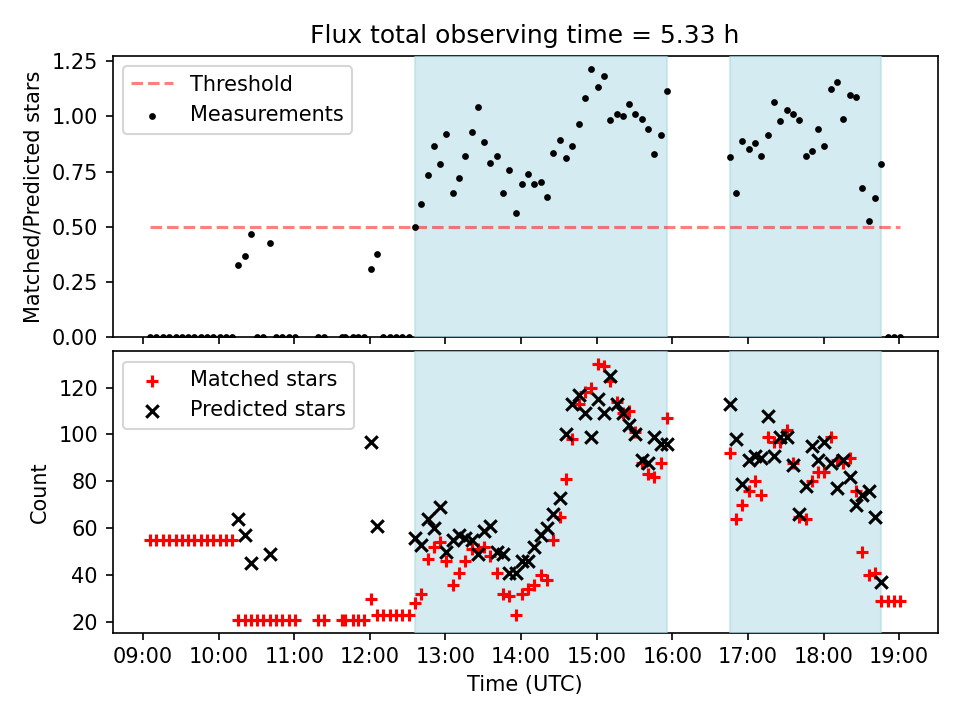 Flux total observing time = 5.33 h

Threshold
Measurements

Matched/Predicted stars

1.25
1.00
0.75
0.50
0.25
0.00

Matched stars
Predicted stars

Count

120
100
80
60
40
20

09:00
10:00
11:00
12:00
13:00
14:00
15:00
16:00
17:00
18:00
19:00

Time (UTC)